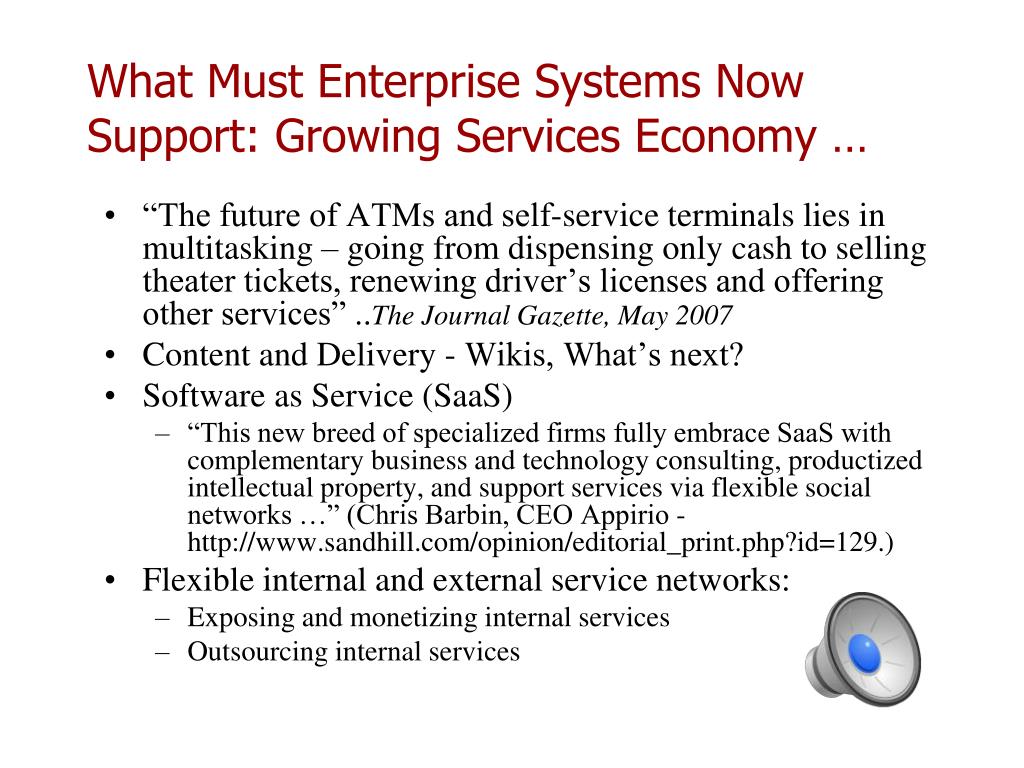 What Must Enterprise Systems Now Support: Growing Services Economy …

• “The future of ATMs and self-service terminals lies in multitasking – going from dispensing only cash to selling theater tickets, renewing driver’s licenses and offering other services” ..The Journal Gazette, May 2007
• Content and Delivery - Wikis, What’s next?
• Software as Service (SaaS)
– “This new breed of specialized firms fully embrace SaaS with complementary business and technology consulting, productized intellectual property, and support services via flexible social networks …” (Chris Barbin, CEO Appirio - http://www.sandhill.com/opinion/editorial_print.php?id=129.)
• Flexible internal and external service networks:
– Exposing and monetizing internal services
– Outsourcing internal services